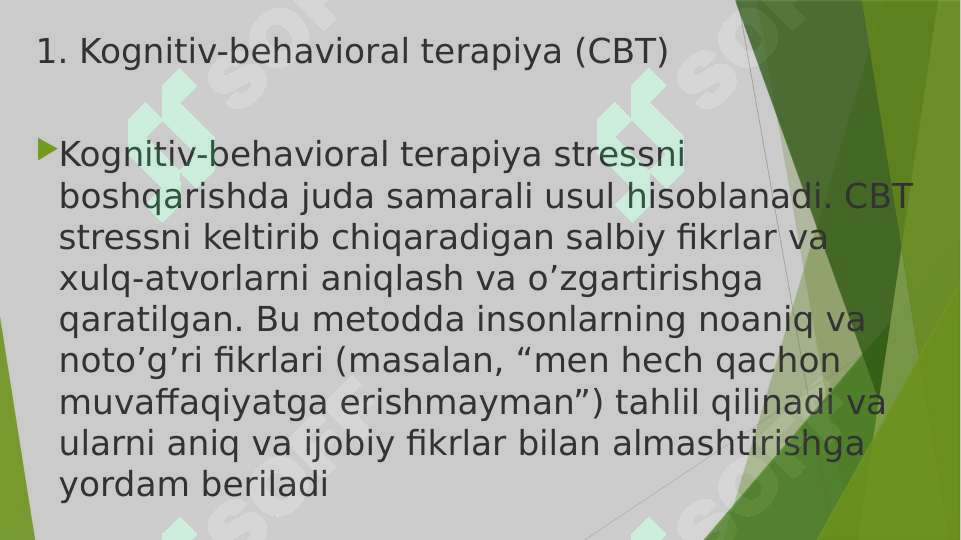 1. Kognitiv-behavioral terapiya (CBT)

Kognitiv-behavioral terapiya stressni boshqarishda juda samarali usul hisoblanadi. CBT stressni keltirib chiqaradigan salbiy fikrlar va xulq-atvorlarni aniqlash va o’zgartirishga qaratilgan. Bu metodda insonlarning noaniq va noto’g’ri fikrlari (masalan, “men hech qachon muvaffaqiyatga erishmayman”) tahlil qilinadi va ularni aniq va ijobiy fikrlar bilan almashtirishga yordam beriladi